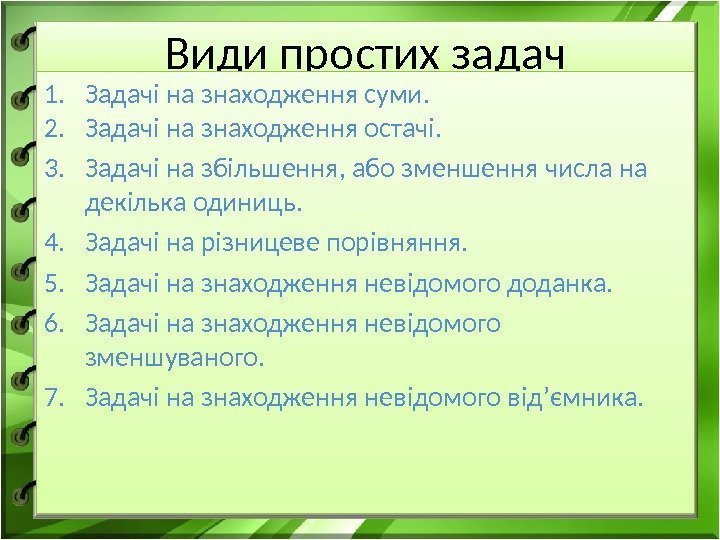 Види простих задач

1. Задачі на знаходження суми.
2. Задачі на знаходження остачі.
3. Задачі на збільшення, або зменшення числа на декілька одиниць.
4. Задачі на різницеве порівняння.
5. Задачі на знаходження невідомого доданка.
6. Задачі на знаходження невідомого зменшуваного.
7. Задачі на знаходження невідомого від’ємника.